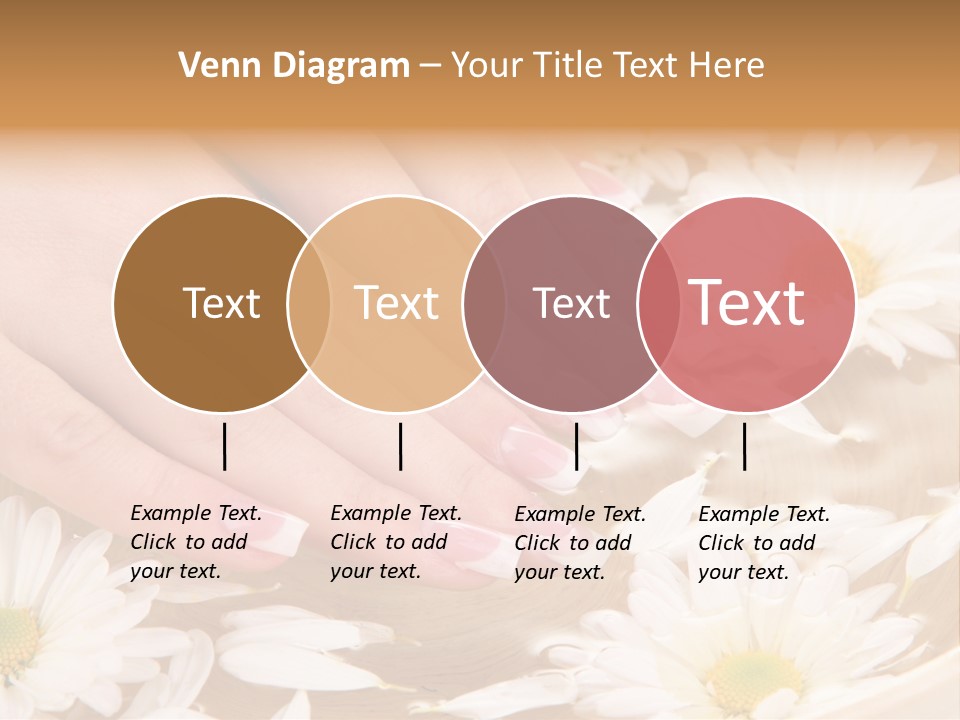 Venn Diagram – Your Title Text Here

Text

Text

Text

Text

Example Text. Click to add your text.

Example Text. Click to add your text.

Example Text. Click to add your text.

Example Text. Click to add your text.